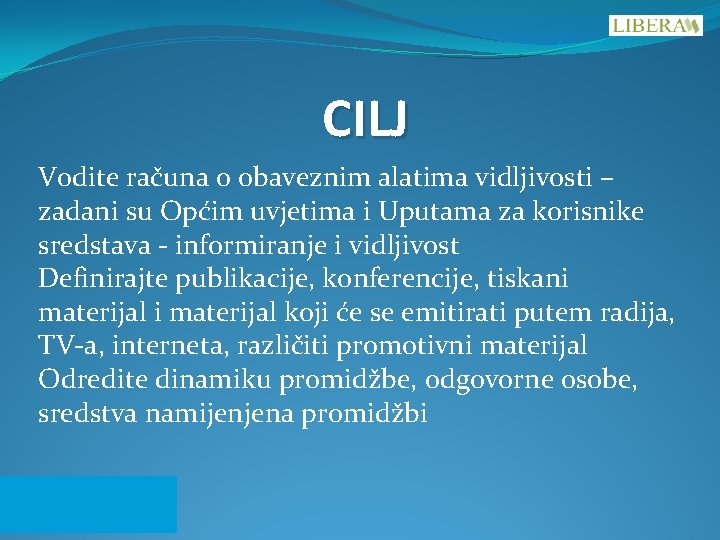 LIBERA

CILJ

Vodite računa o obaveznim alatima vidljivosti – zadani su Općim uvjetima i Uputama za korisnike sredstava - informiranje i vidljivost
Definirajte publikacije, konferencije, tiskani materijal i materijal koji će se emitirati putem radija, TV-a, interneta, različiti promotivni materijal
Odredite dinamiku promidžbe, odgovorne osobe, sredstva namijenjena promidžbi